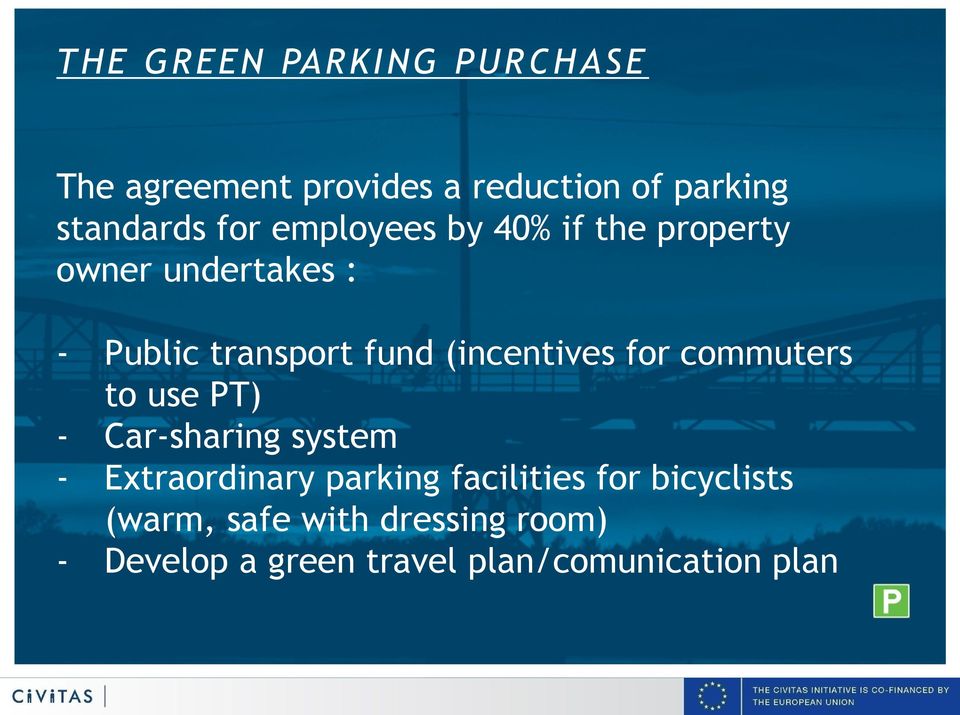 THE GREEN PARKING PURCHASE

The agreement provides a reduction of parking standards for employees by 40% if the property owner undertakes :

- Public transport fund (incentives for commuters to use PT)
- Car-sharing system
- Extraordinary parking facilities for bicyclists (warm, safe with dressing room)
- Develop a green travel plan/comunication plan

P

CiViTAS

THE CIVITAS INITIATIVE IS CO-FINANCED BY THE EUROPEAN UNION